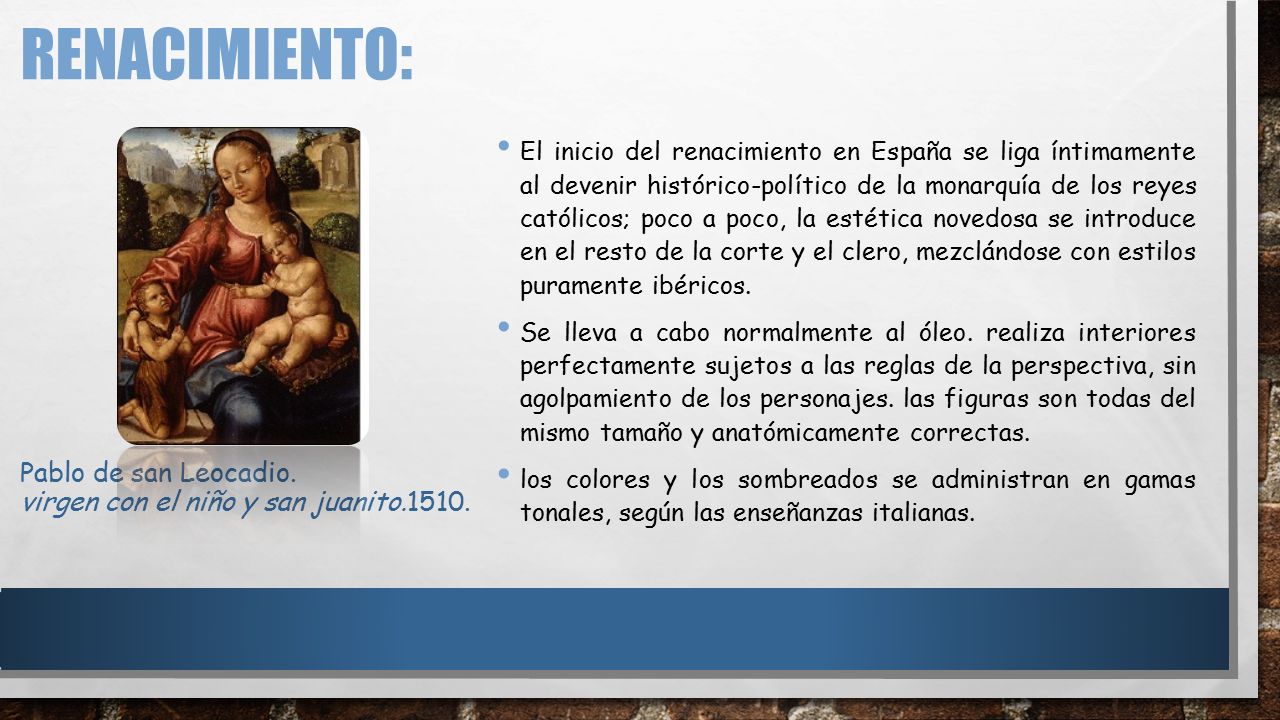 RENACIMIENTO:

Pablo de san Leocadio.
virgen con el niño y san juanito.1510.

• El inicio del renacimiento en España se liga íntimamente al devenir histórico-político de la monarquía de los reyes católicos; poco a poco, la estética novedosa se introduce en el resto de la corte y el clero, mezclándose con estilos puramente ibéricos.

• Se lleva a cabo normalmente al óleo. realiza interiores perfectamente sujetos a las reglas de la perspectiva, sin agolpamiento de los personajes. las figuras son todas del mismo tamaño y anatómicamente correctas.

• los colores y los sombreados se administran en gamas tonales, según las enseñanzas italianas.